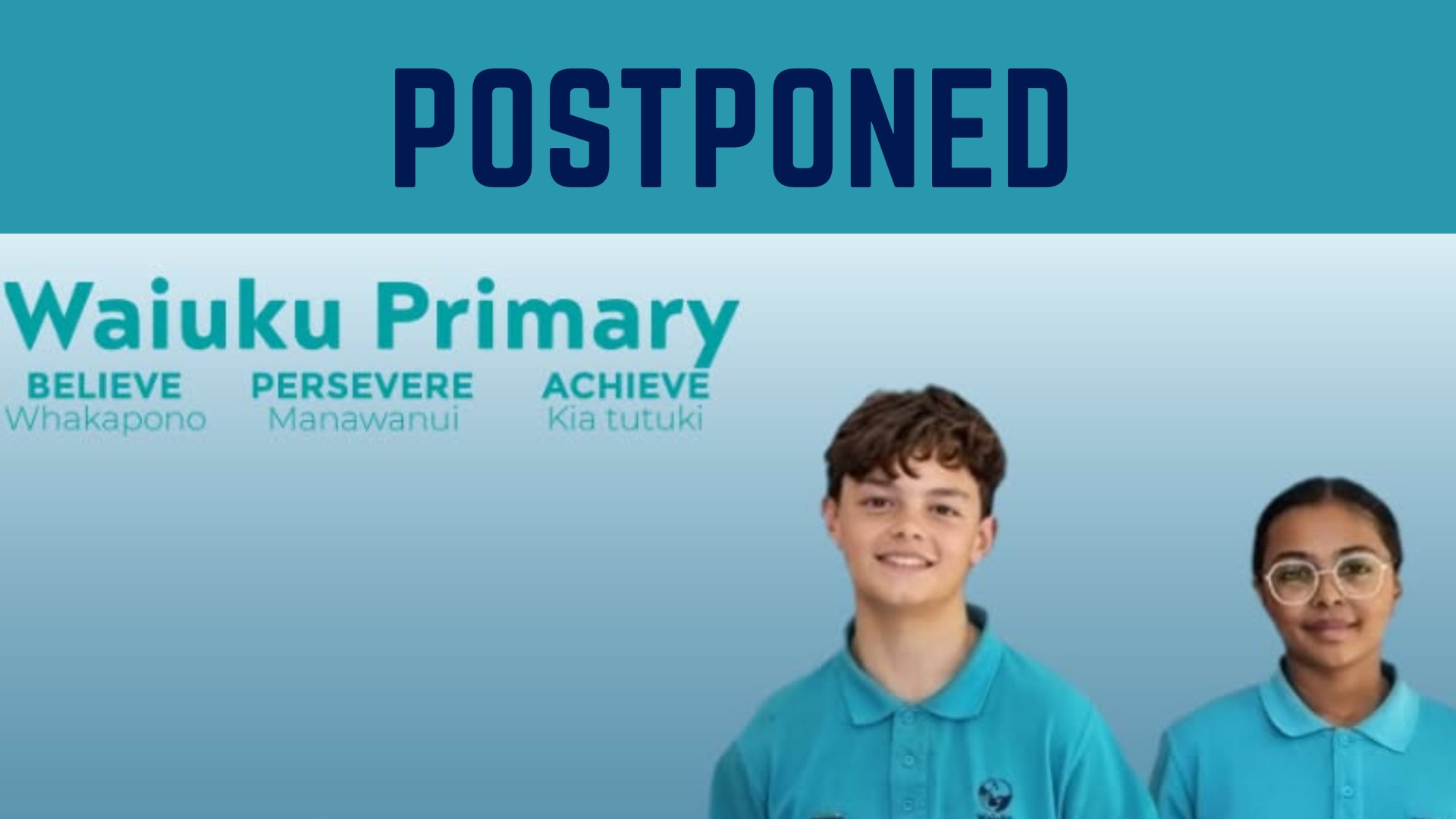 POSTPONED

Waiuku Primary

BELIEVE
Whakapono

PERSEVERE
Manawanui

ACHIEVE
Kia tutuki